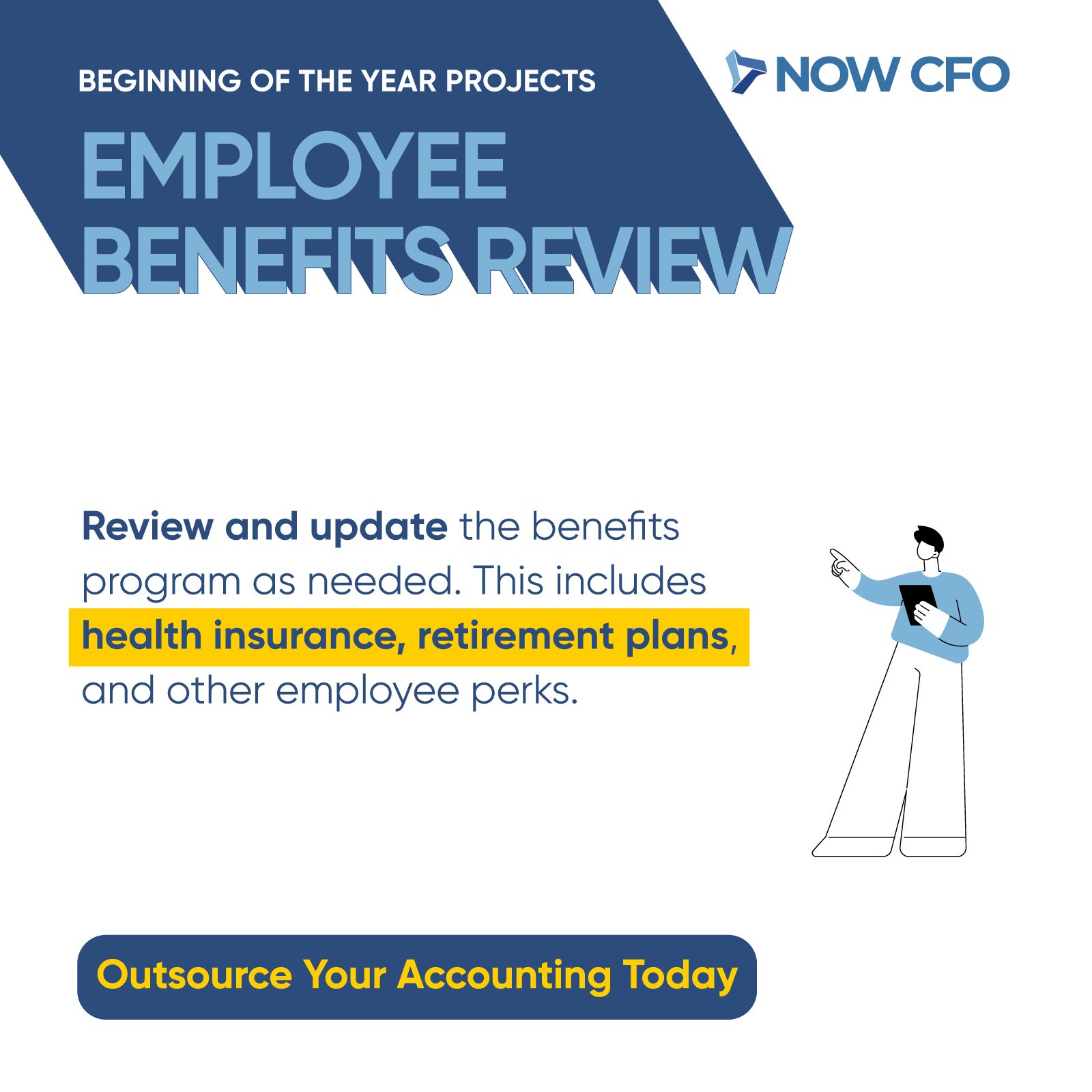 BEGINNING OF THE YEAR PROJECTS

NOW CFO

EMPLOYEE BENEFITS REVIEW

Review and update the benefits program as needed. This includes health insurance, retirement plans, and other employee perks.

Outsource Your Accounting Today